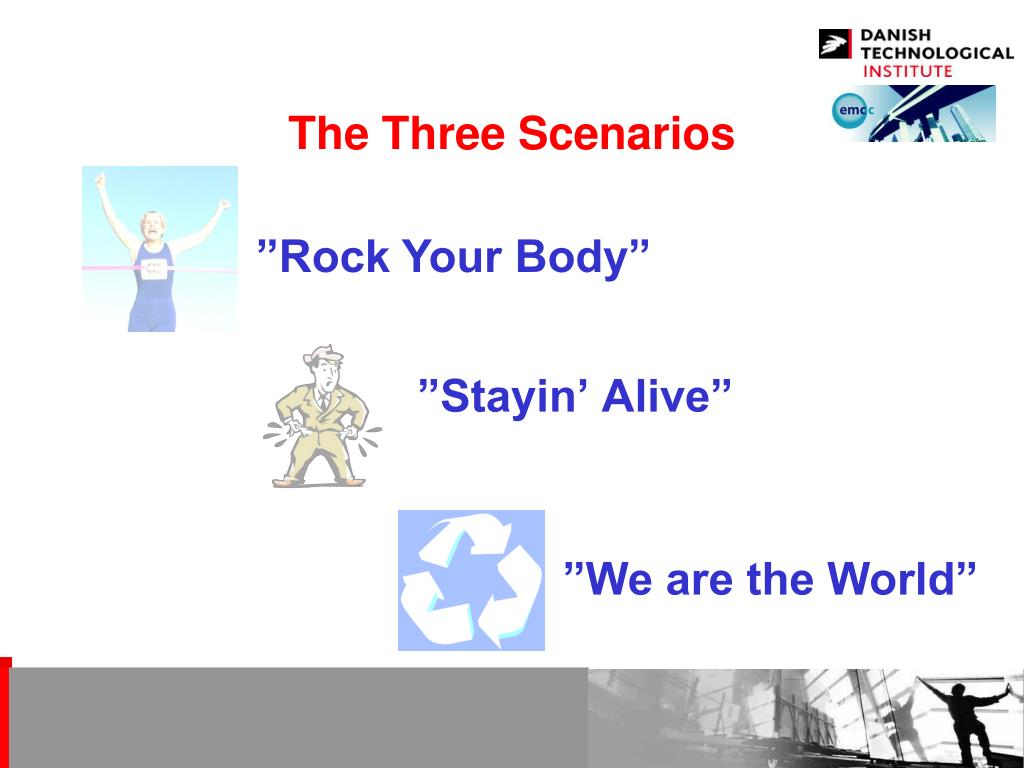 DANISH TECHNOLOGICAL INSTITUTE

emcc

The Three Scenarios

”Rock Your Body”

”Stayin’ Alive”

”We are the World”